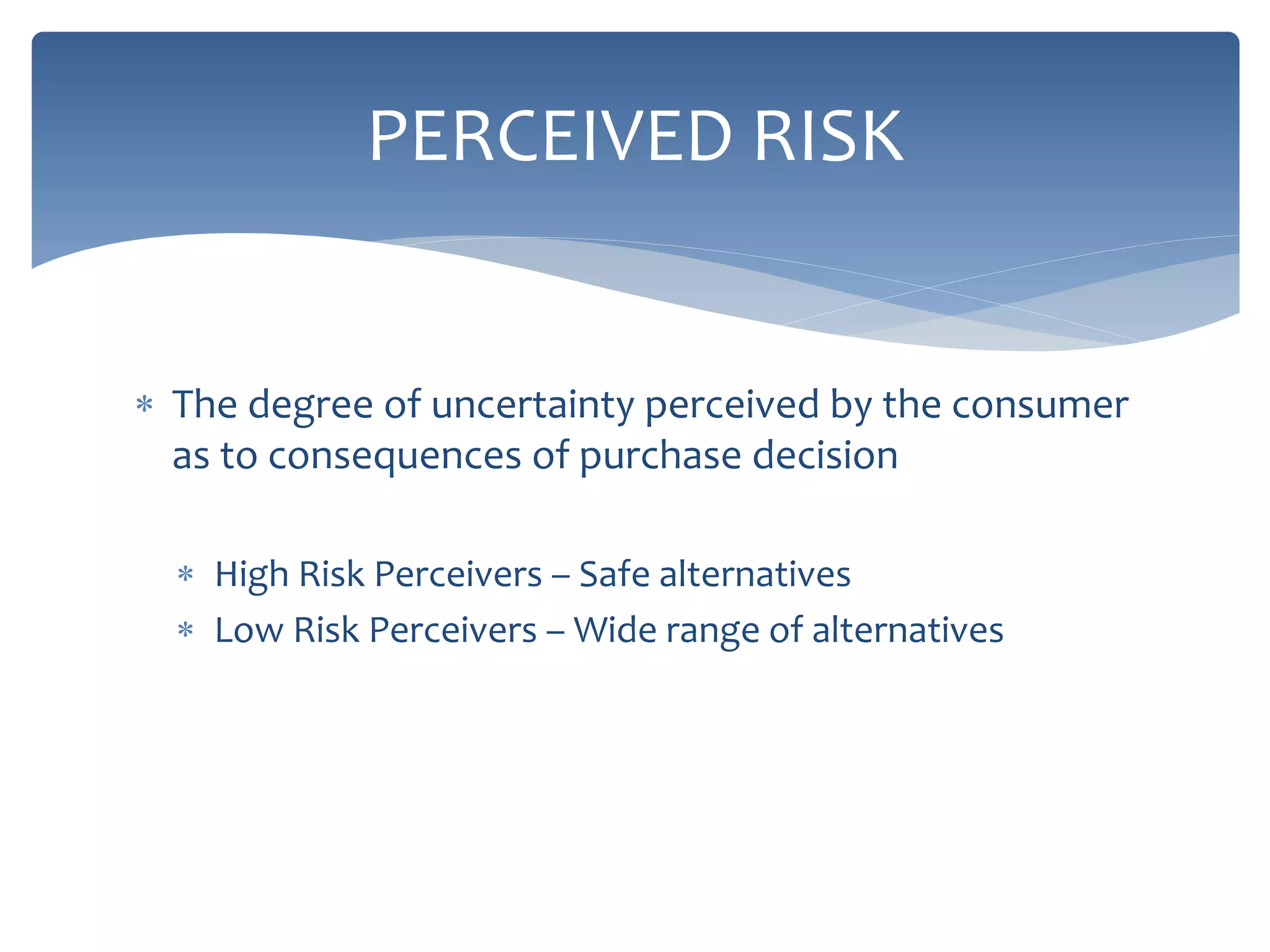 PERCEIVED RISK

* The degree of uncertainty perceived by the consumer as to consequences of purchase decision

* High Risk Perceivers – Safe alternatives
* Low Risk Perceivers – Wide range of alternatives